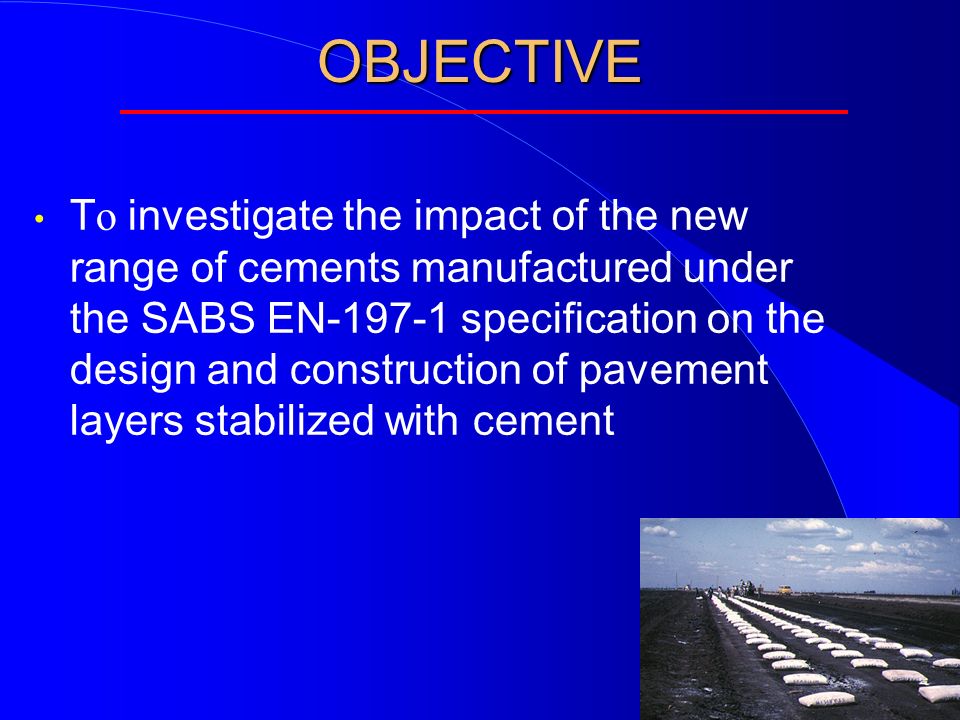 OBJECTIVE

• To investigate the impact of the new range of cements manufactured under the SABS EN-197-1 specification on the design and construction of pavement layers stabilized with cement